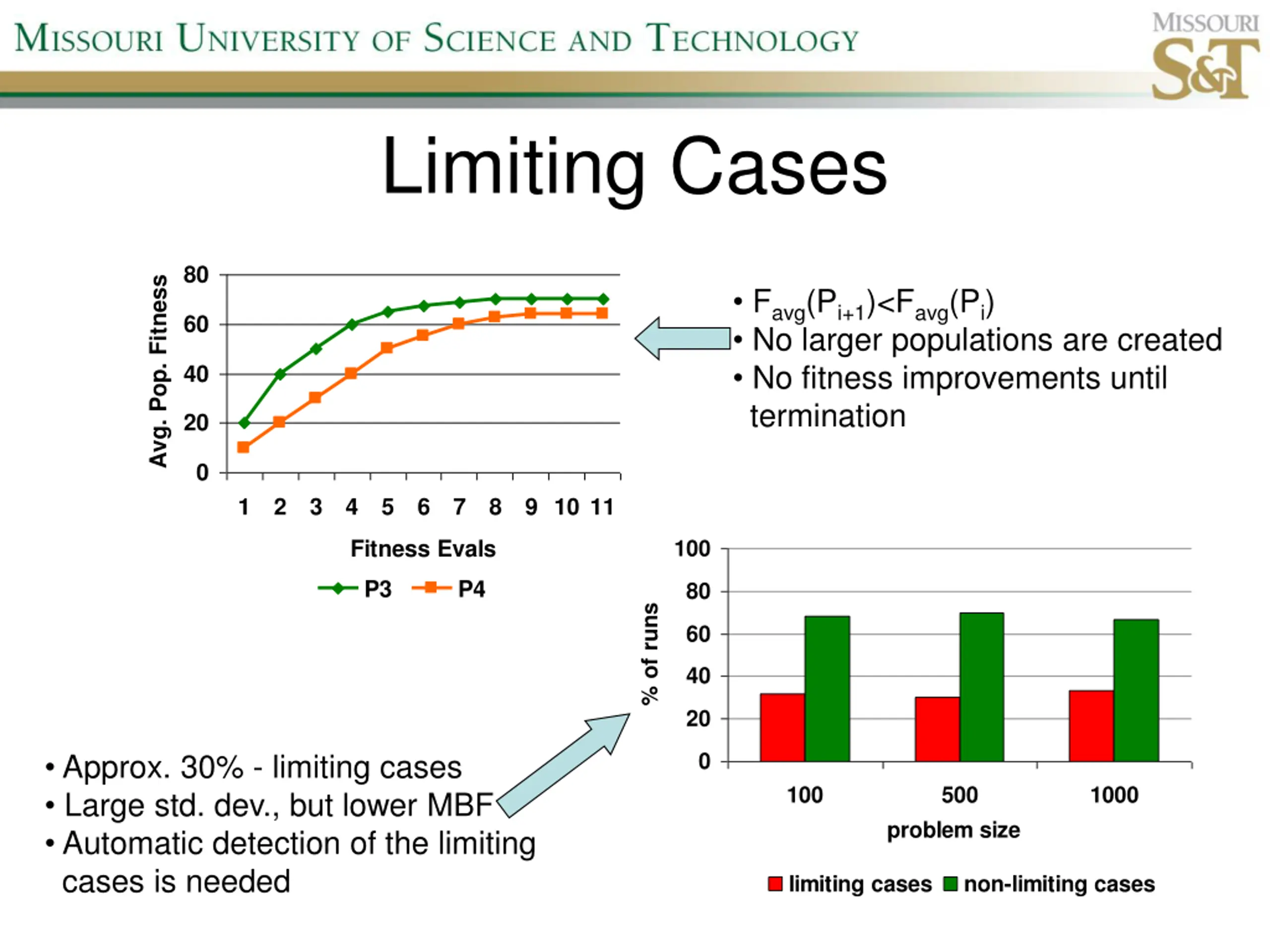 MISSOURI UNIVERSITY OF SCIENCE AND TECHNOLOGY

MISSOURI S&T

Limiting Cases

Avg. Pop. Fitness

80
60
40
20
0

1 2 3 4 5 6 7 8 9 10 11

Fitness Evals

P3 P4

• $F_{avg}(P_{i+1})<F_{avg}(P_i)$
• No larger populations are created
• No fitness improvements until termination

% of runs

100
80
60
40
20
0

100 500 1000

problem size

limiting cases non-limiting cases

• Approx. 30% - limiting cases
• Large std. dev., but lower MBF
• Automatic detection of the limiting cases is needed